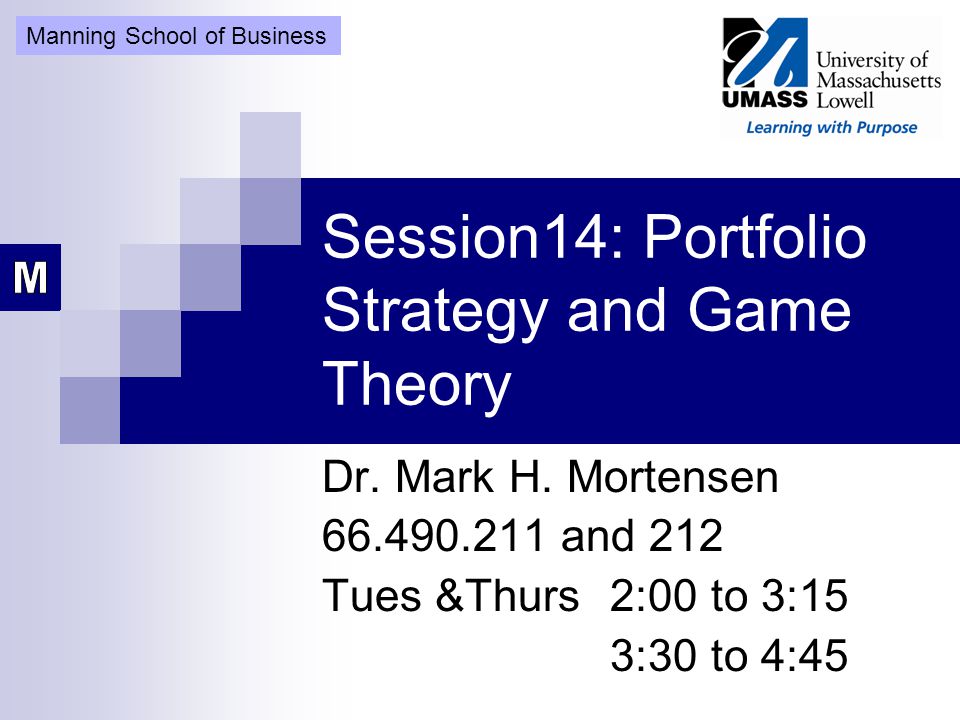 Manning School of Business

UMASS University of Massachusetts Lowell
Learning with Purpose

M

Session14: Portfolio Strategy and Game Theory

Dr. Mark H. Mortensen
66.490.211 and 212
Tues &Thurs 2:00 to 3:15
3:30 to 4:45